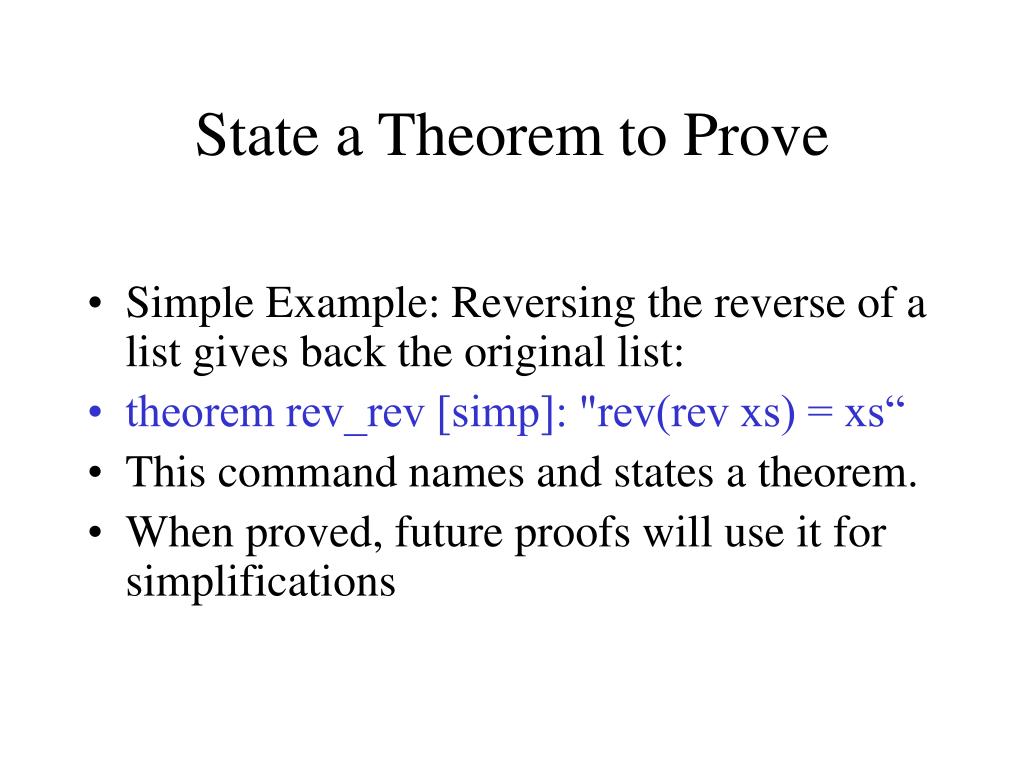 State a Theorem to Prove

• Simple Example: Reversing the reverse of a list gives back the original list:
• theorem rev_rev [simp]: "rev(rev xs) = xs“
• This command names and states a theorem.
• When proved, future proofs will use it for simplifications